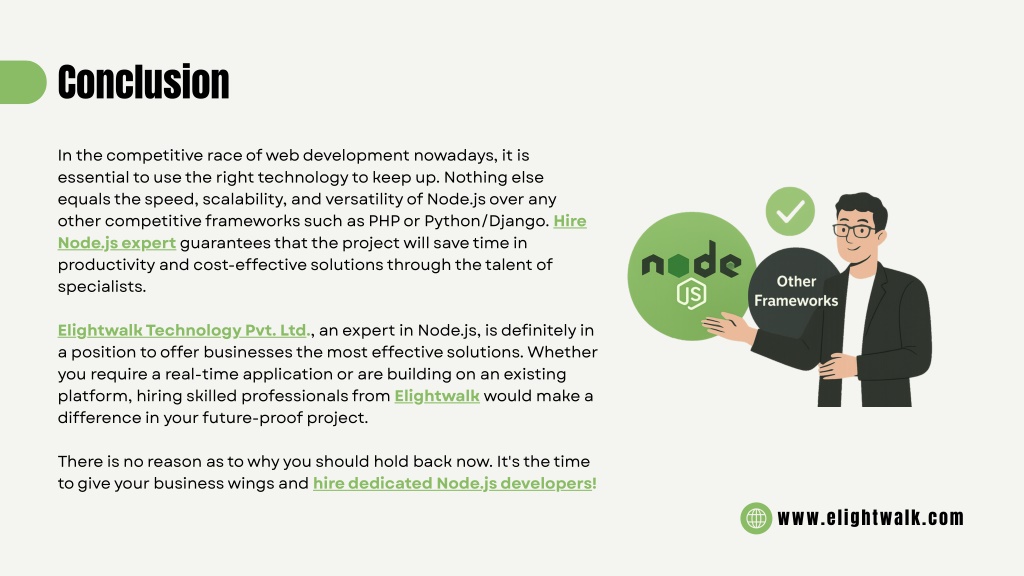 Conclusion

In the competitive race of web development nowadays, it is essential to use the right technology to keep up. Nothing else equals the speed, scalability, and versatility of Node.js over any other competitive frameworks such as PHP or Python/Django. Hire Node.js expert guarantees that the project will save time in productivity and cost-effective solutions through the talent of specialists.

Elightwalk Technology Pvt. Ltd., an expert in Node.js, is definitely in a position to offer businesses the most effective solutions. Whether you require a real-time application or are building on an existing platform, hiring skilled professionals from Elightwalk would make a difference in your future-proof project.

There is no reason as to why you should hold back now. It's the time to give your business wings and hire dedicated Node.js developers!

node JS

Other Frameworks

www.elightwalk.com